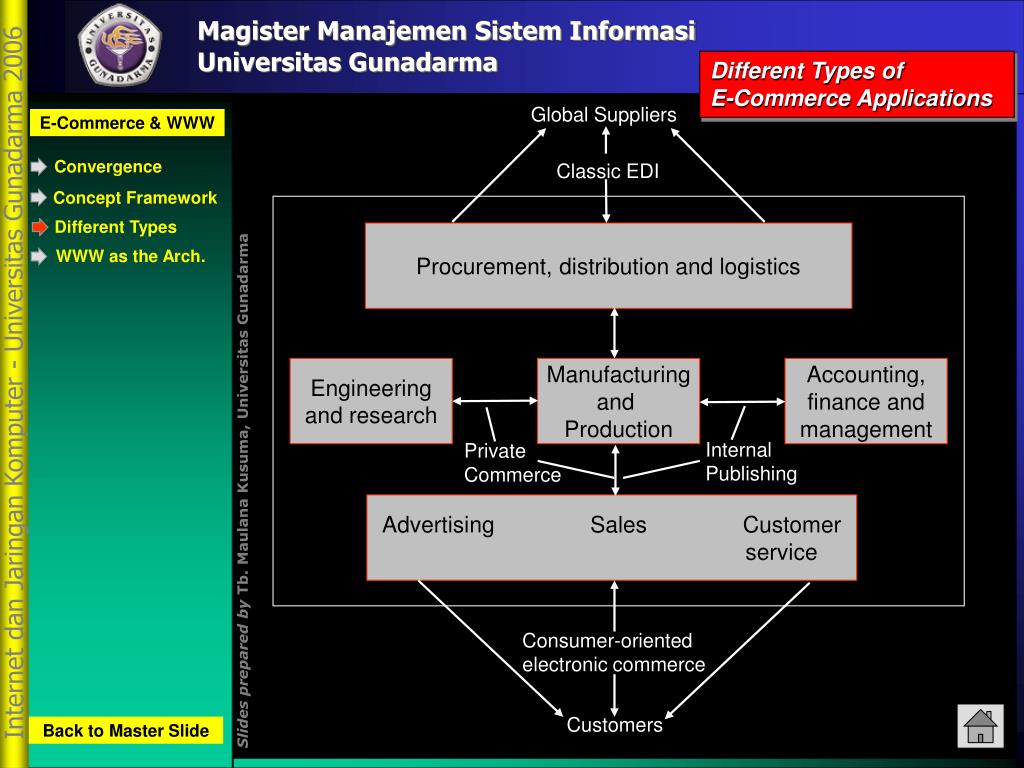 Internet dan Jaringan Komputer - Universitas Gunadarma 2006

UNIVERSITAS GUNADARMA

Magister Manajemen Sistem Informasi
Universitas Gunadarma

Different Types of
E-Commerce Applications

E-Commerce & WWW

Convergence
Concept Framework
Different Types
WWW as the Arch.

Back to Master Slide

Slides prepared by Tb. Maulana Kusuma, Universitas Gunadarma

Global Suppliers

Classic EDI

Procurement, distribution and logistics

Engineering and research

Manufacturing and Production

Accounting, finance and management

Private Commerce

Internal Publishing

Advertising

Sales

Customer service

Consumer-oriented electronic commerce

Customers